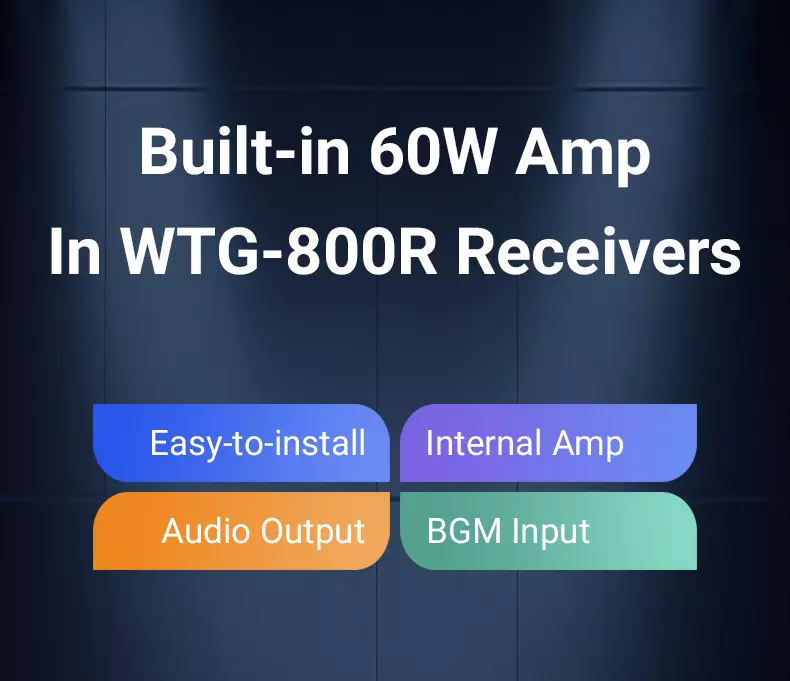 Built-in 60W Amp
In WTG-800R Receivers

Easy-to-install
Internal Amp
Audio Output
BGM Input